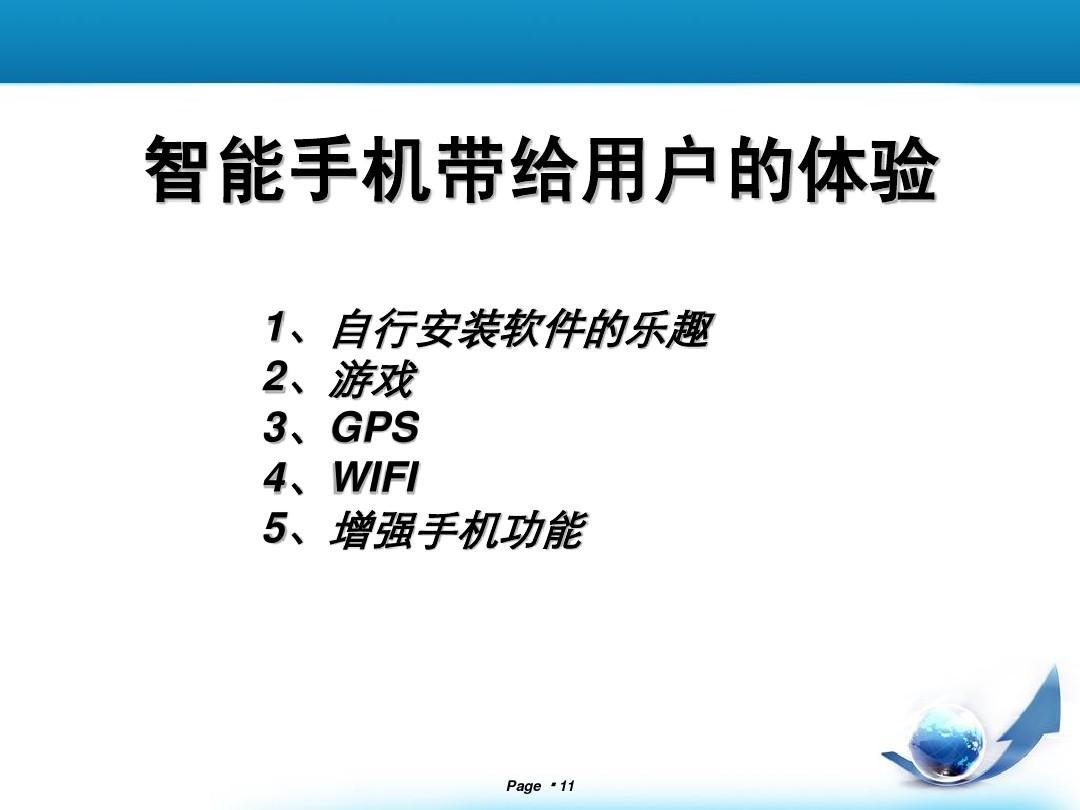 智能手机带给用户的体验

1、自行安装软件的乐趣
2、游戏
3、GPS
4、WIFI
5、增强手机功能

Page ▪ 11